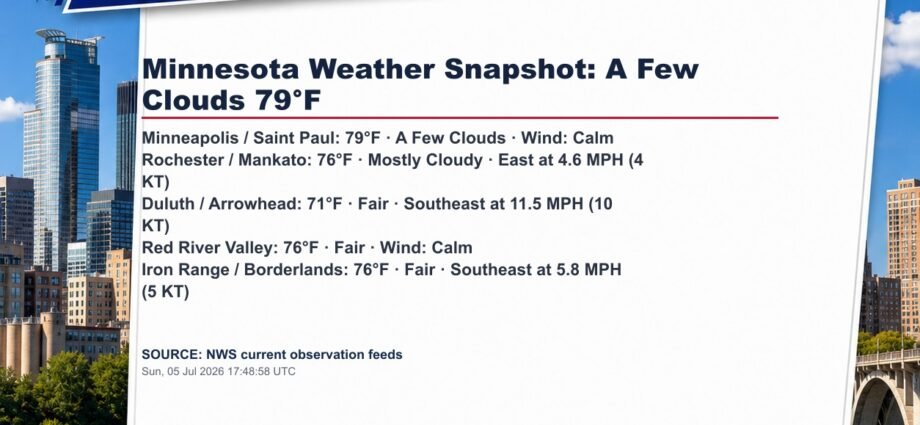 Minnesota Weather Snapshot: A Few Clouds 79°F

Minneapolis / Saint Paul: 79°F · A Few Clouds · Wind: Calm
Rochester / Mankato: 76°F · Mostly Cloudy · East at 4.6 MPH (4 KT)
Duluth / Arrowhead: 71°F · Fair · Southeast at 11.5 MPH (10 KT)
Red River Valley: 76°F · Fair · Wind: Calm
Iron Range / Borderlands: 76°F · Fair · Southeast at 5.8 MPH (5 KT)

SOURCE: NWS current observation feeds
Sun, 05 Jul 2026 17:48:58 UTC